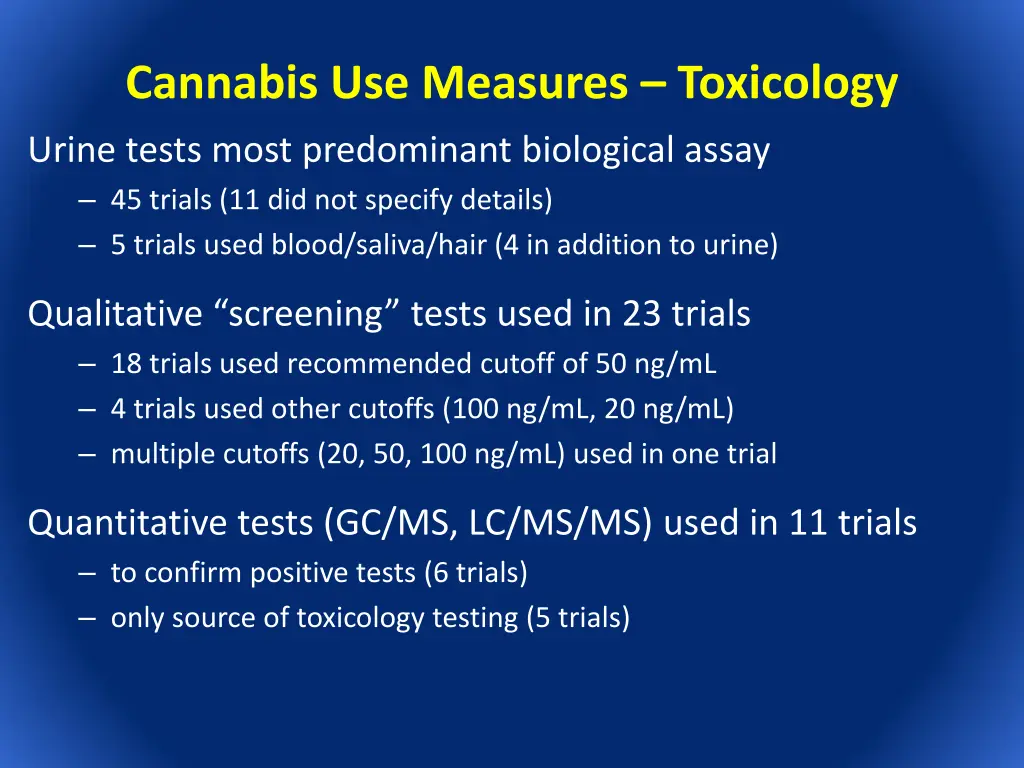 Cannabis Use Measures – Toxicology

Urine tests most predominant biological assay
– 45 trials (11 did not specify details)
– 5 trials used blood/saliva/hair (4 in addition to urine)

Qualitative “screening” tests used in 23 trials
– 18 trials used recommended cutoff of 50 ng/mL
– 4 trials used other cutoffs (100 ng/mL, 20 ng/mL)
– multiple cutoffs (20, 50, 100 ng/mL) used in one trial

Quantitative tests (GC/MS, LC/MS/MS) used in 11 trials
– to confirm positive tests (6 trials)
– only source of toxicology testing (5 trials)